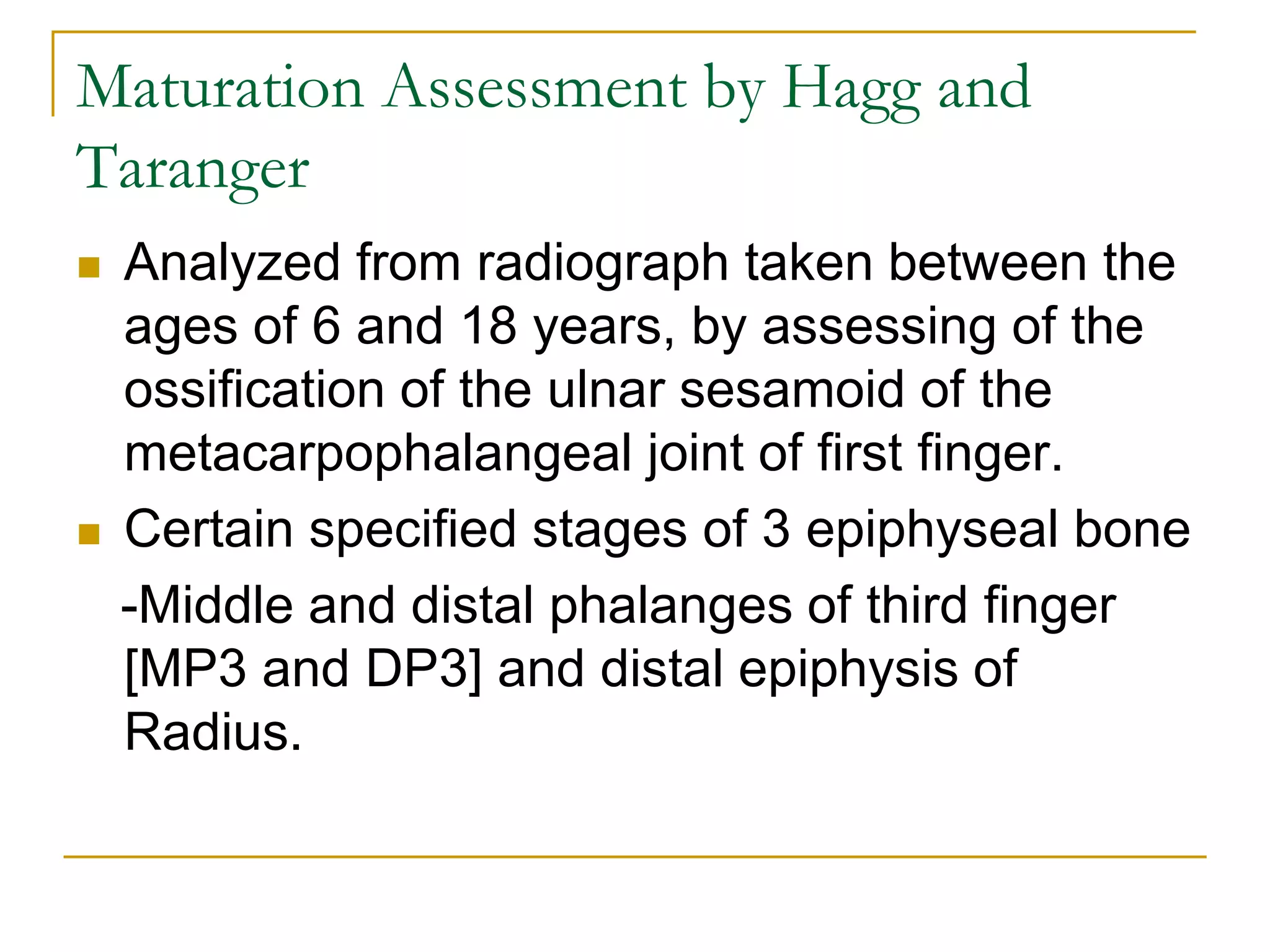 Maturation Assessment by Hagg and Taranger

Analyzed from radiograph taken between the ages of 6 and 18 years, by assessing of the ossification of the ulnar sesamoid of the metacarpophalangeal joint of first finger.

Certain specified stages of 3 epiphyseal bone

-Middle and distal phalanges of third finger [MP3 and DP3] and distal epiphysis of Radius.